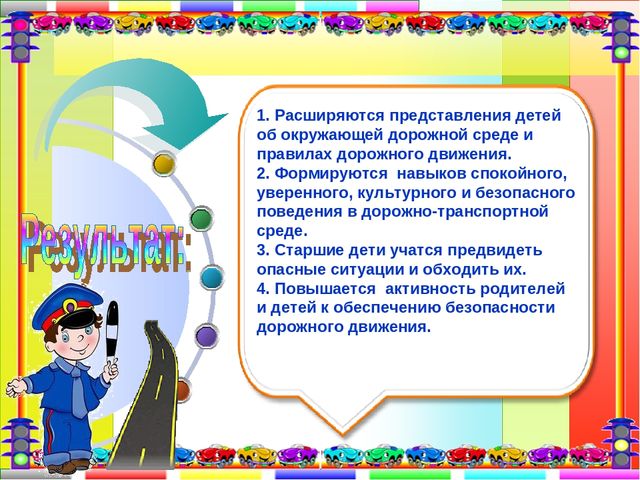 Результат:

1. Расширяются представления детей об окружающей дорожной среде и правилах дорожного движения.
2. Формируются навыков спокойного, уверенного, культурного и безопасного поведения в дорожно-транспортной среде.
3. Старшие дети учатся предвидеть опасные ситуации и обходить их.
4. Повышается активность родителей и детей к обеспечению безопасности дорожного движения.